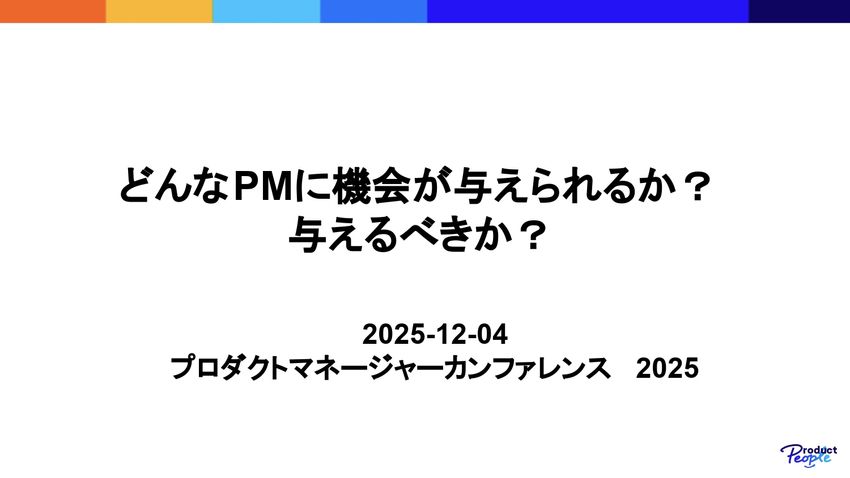 どんなPMに機会が与えられるか？
与えるべきか？

2025-12-04
プロダクトマネージャーカンファレンス　2025

Product People